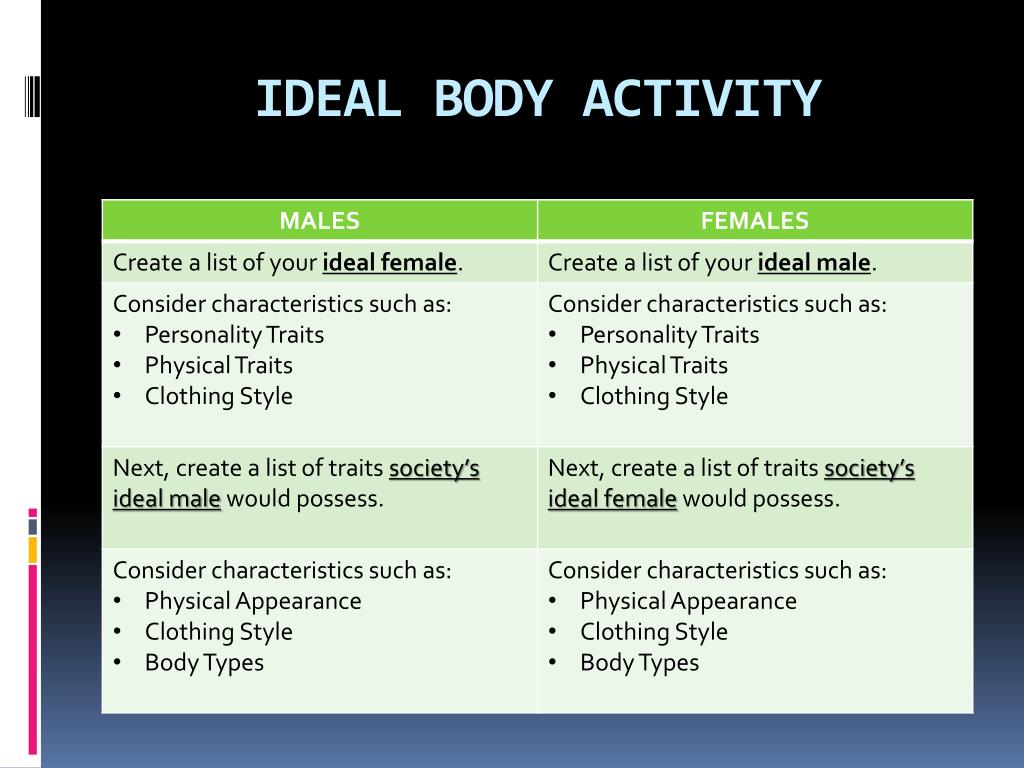 IDEAL BODY ACTIVITY

| MALES | FEMALES |
|---|---|
| Create a list of your ideal female. | Create a list of your ideal male. |
| Consider characteristics such as: • Personality Traits • Physical Traits • Clothing Style | Consider characteristics such as: • Personality Traits • Physical Traits • Clothing Style |
| Next, create a list of traits society's ideal male would possess. | Next, create a list of traits society's ideal female would possess. |
| Consider characteristics such as: • Physical Appearance • Clothing Style • Body Types | Consider characteristics such as: • Physical Appearance • Clothing Style • Body Types |